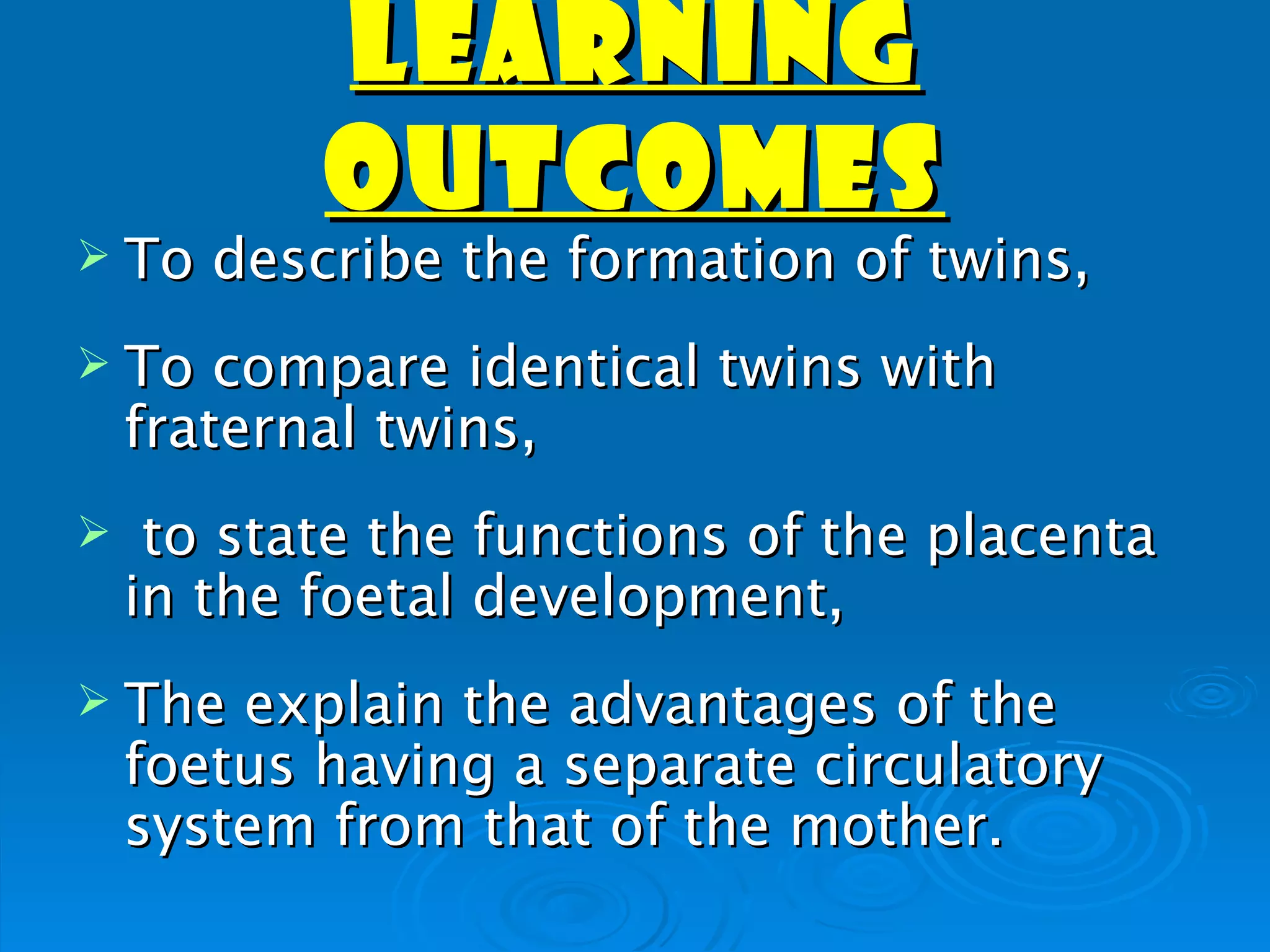 LEARNING OUTCOMES

➢ To describe the formation of twins,

➢ To compare identical twins with fraternal twins,

➢ to state the functions of the placenta in the foetal development,

➢ The explain the advantages of the foetus having a separate circulatory system from that of the mother.